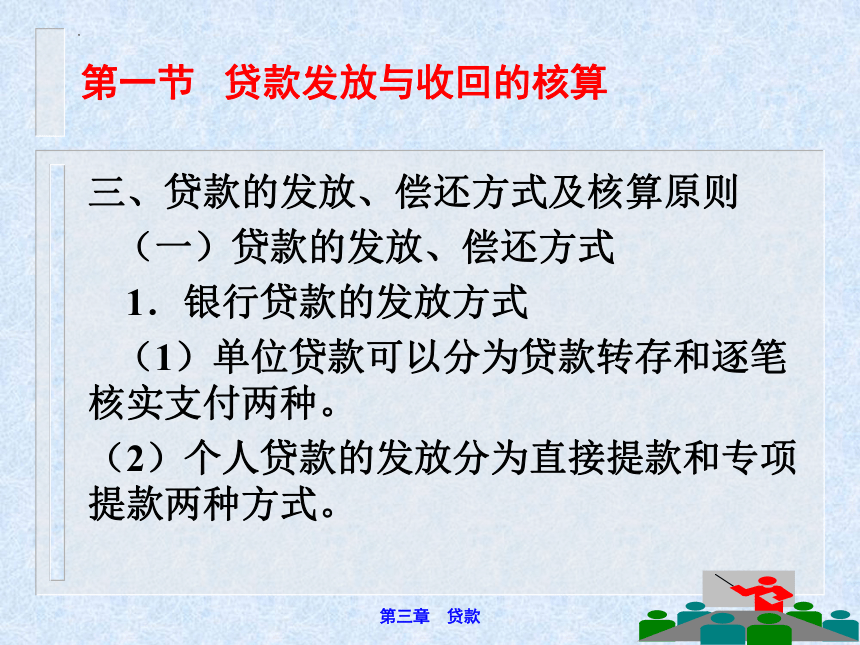 第一节　贷款发放与收回的核算

三、贷款的发放、偿还方式及核算原则

（一）贷款的发放、偿还方式

1．银行贷款的发放方式

（1）单位贷款可以分为贷款转存和逐笔核实支付两种。

（2）个人贷款的发放分为直接提款和专项提款两种方式。

第三章　贷款